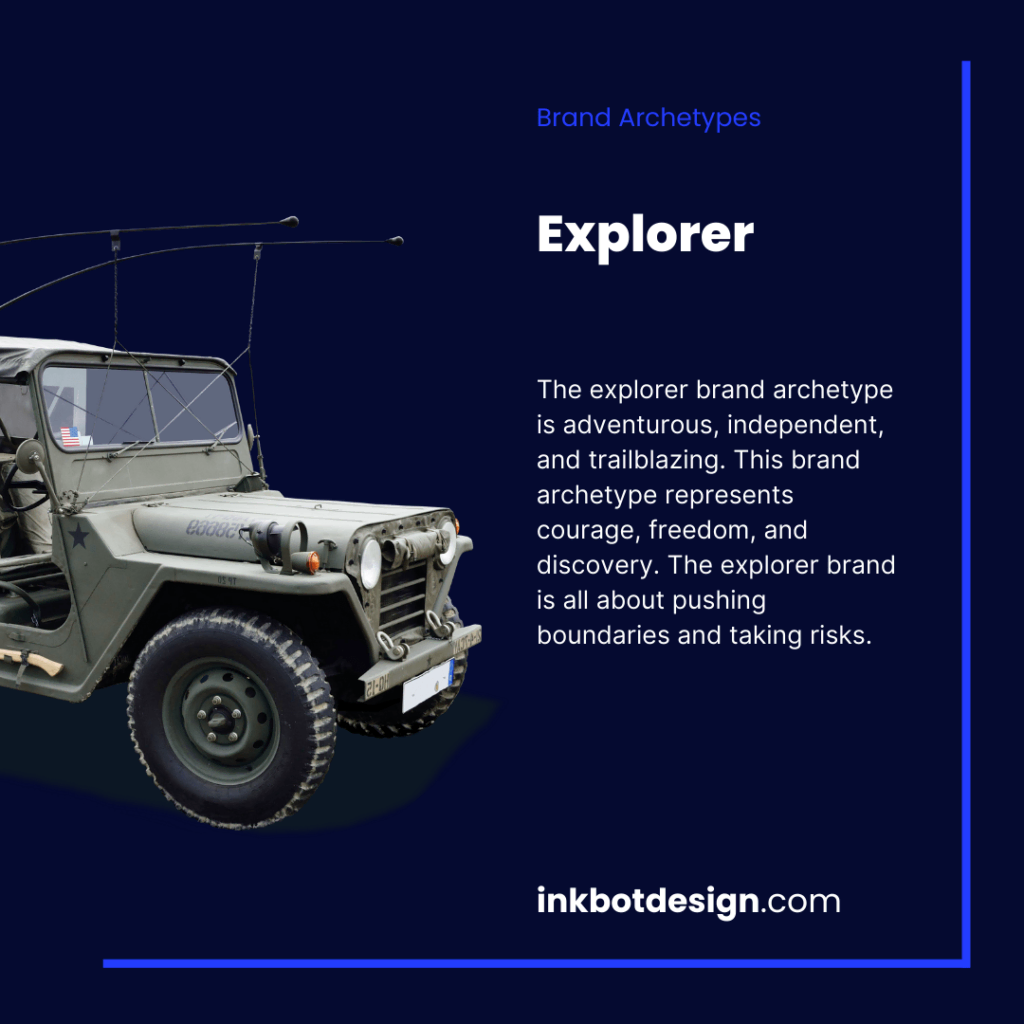 Brand Archetypes

Explorer

The explorer brand archetype is adventurous, independent, and trailblazing. This brand archetype represents courage, freedom, and discovery. The explorer brand is all about pushing boundaries and taking risks.

inkbotdesign.com